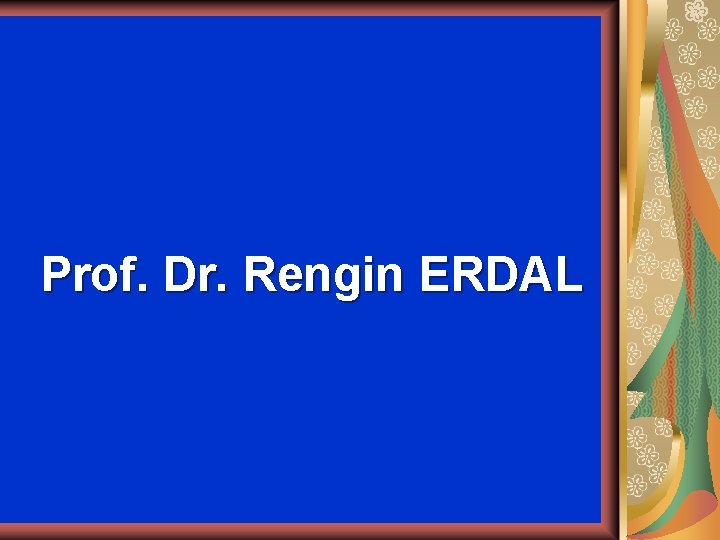 Prof. Dr. Rengin ERDAL